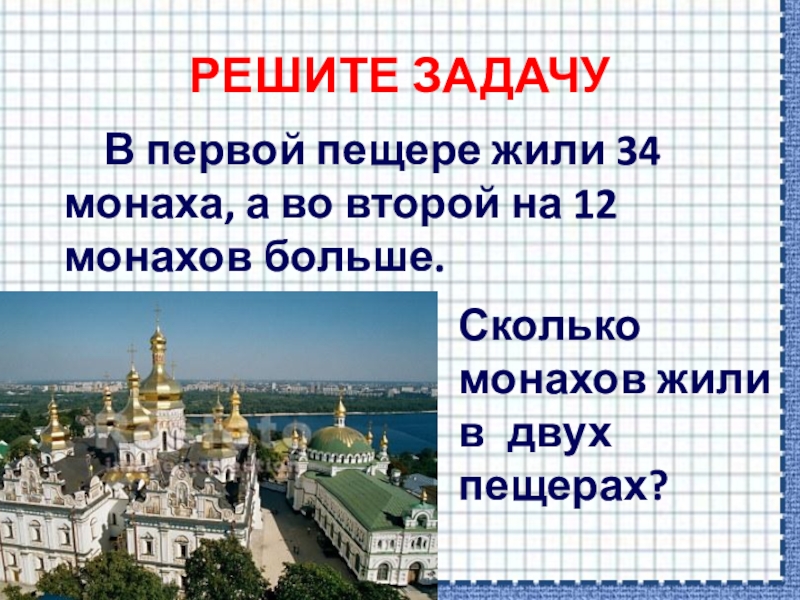 РЕШИТЕ ЗАДАЧУ

В первой пещере жили 34 монаха, а во второй на 12 монахов больше.

Сколько монахов жили в двух пещерах?